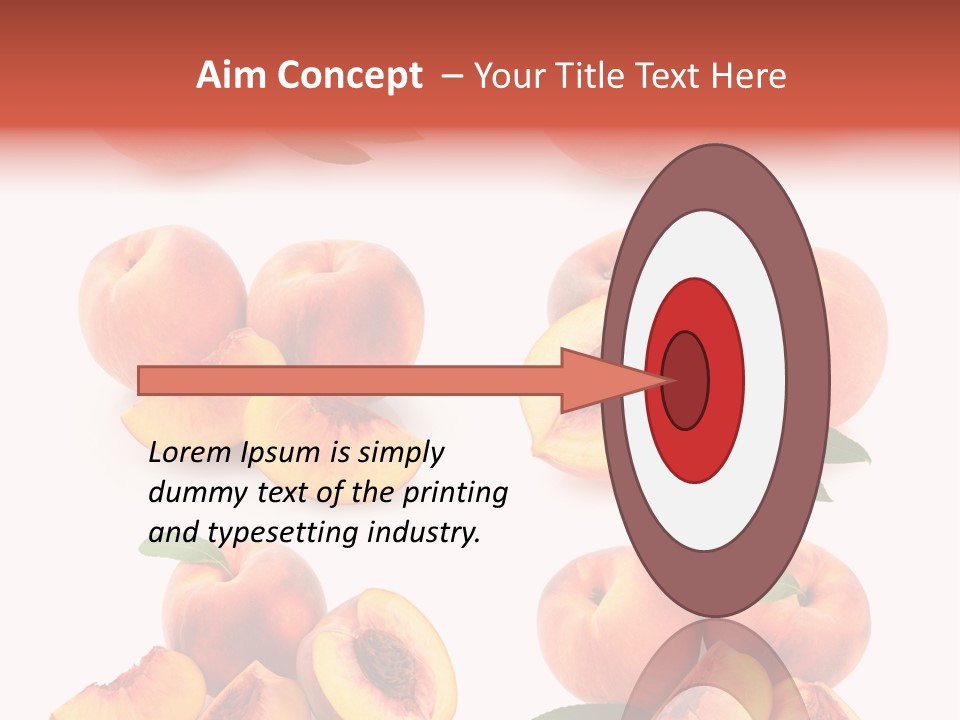 Aim Concept – Your Title Text Here

Lorem Ipsum is simply dummy text of the printing and typesetting industry.